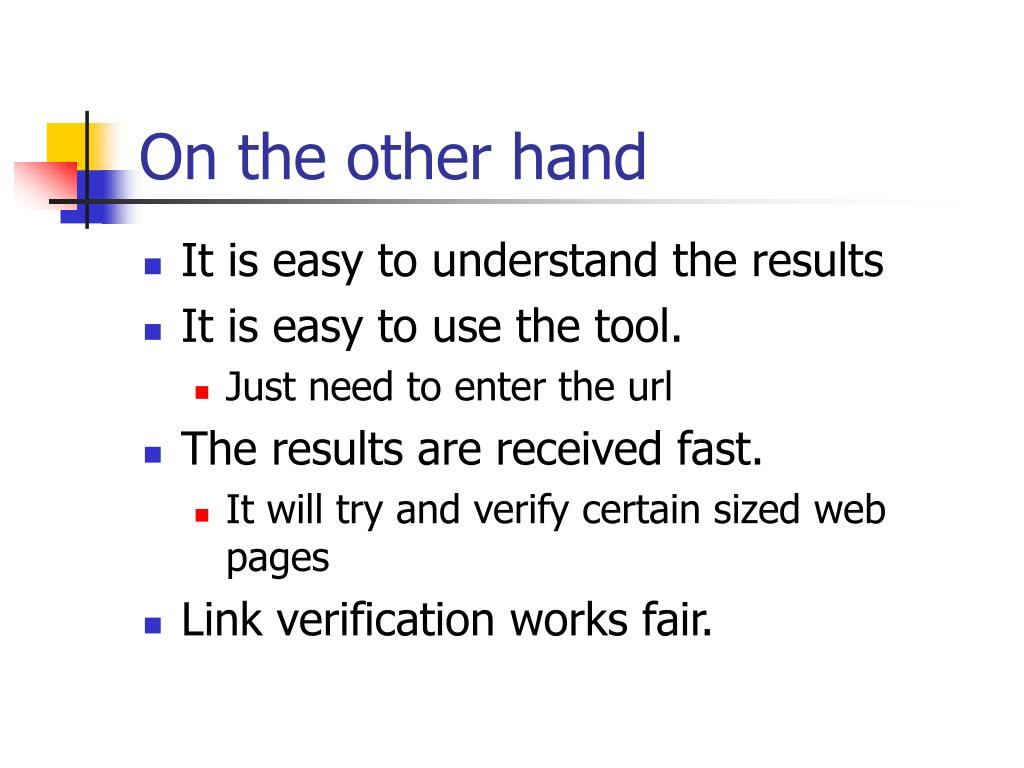 On the other hand

- It is easy to understand the results
- It is easy to use the tool.
  - Just need to enter the url
- The results are received fast.
  - It will try and verify certain sized web pages
- Link verification works fair.